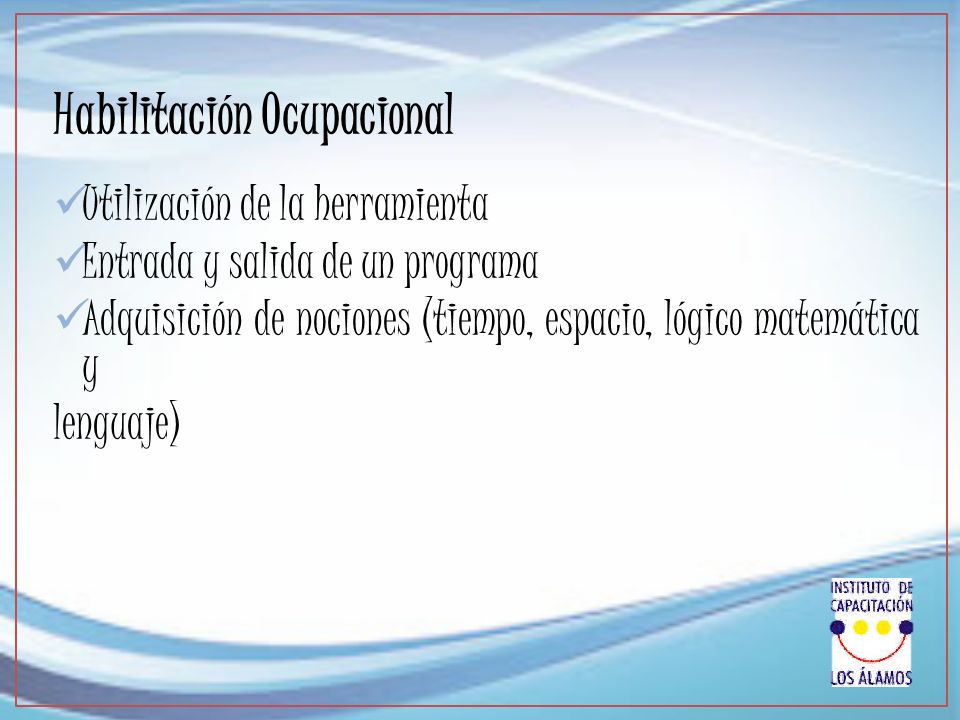 Habilitación Ocupacional

✓Utilización de la herramienta

✓Entrada y salida de un programa

✓Adquisición de nociones (tiempo, espacio, lógico matemática y
lenguaje)

INSTITUTO DE CAPACITACIÓN
LOS ÁLAMOS